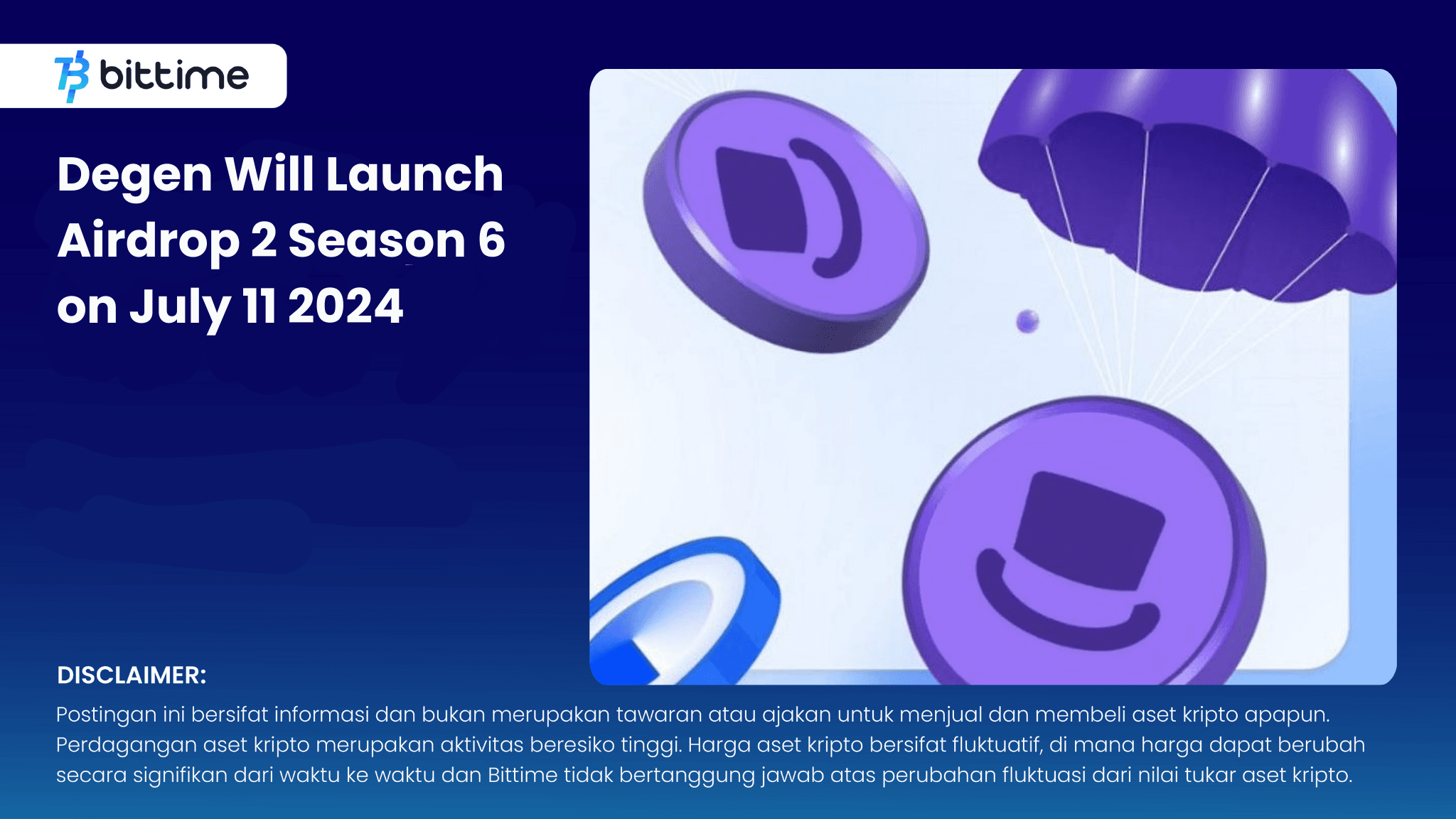 bittime

Degen Will Launch Airdrop 2 Season 6 on July 11 2024

DISCLAIMER:

Postingan ini bersifat informasi dan bukan merupakan tawaran atau ajakan untuk menjual dan membeli aset kripto apapun. Perdagangan aset kripto merupakan aktivitas beresiko tinggi. Harga aset kripto bersifat fluktuatif, di mana harga dapat berubah secara signifikan dari waktu ke waktu dan Bittime tidak bertanggung jawab atas perubahan fluktuasi dari nilai tukar aset kripto.